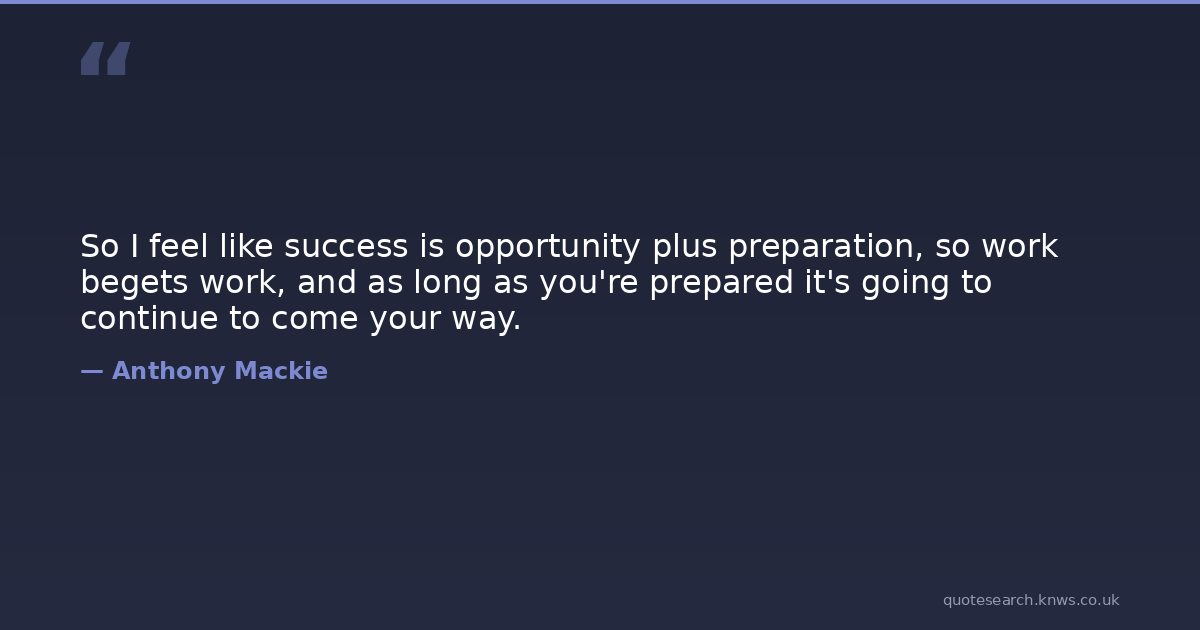 “

So I feel like success is opportunity plus preparation, so work begets work, and as long as you're prepared it's going to continue to come your way.

— Anthony Mackie

quotesearch.knws.co.uk